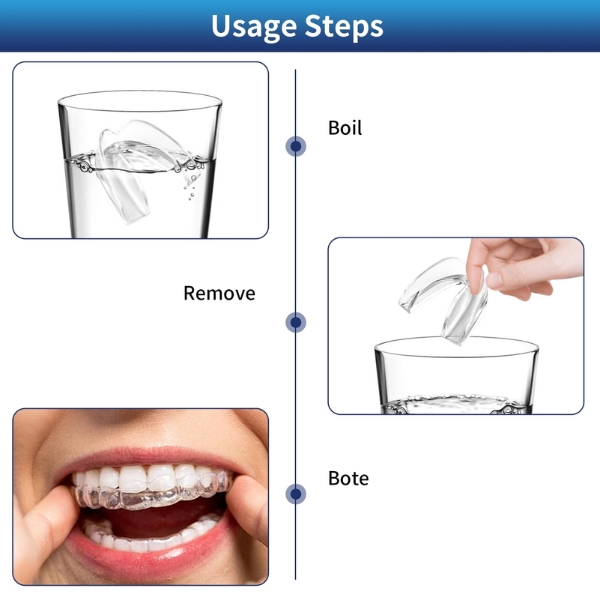 Usage Steps

Boil

Remove

Bote